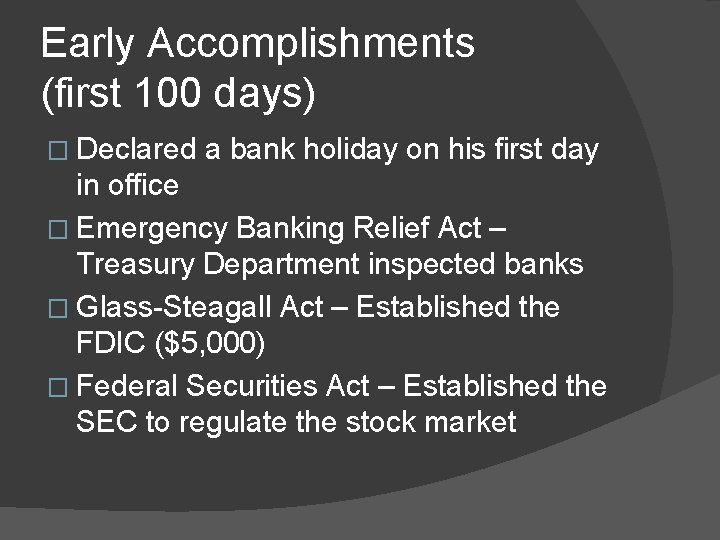 Early Accomplishments (first 100 days)

□ Declared a bank holiday on his first day in office

□ Emergency Banking Relief Act – Treasury Department inspected banks

□ Glass-Steagall Act – Established the FDIC (\$5,000)

□ Federal Securities Act – Established the SEC to regulate the stock market